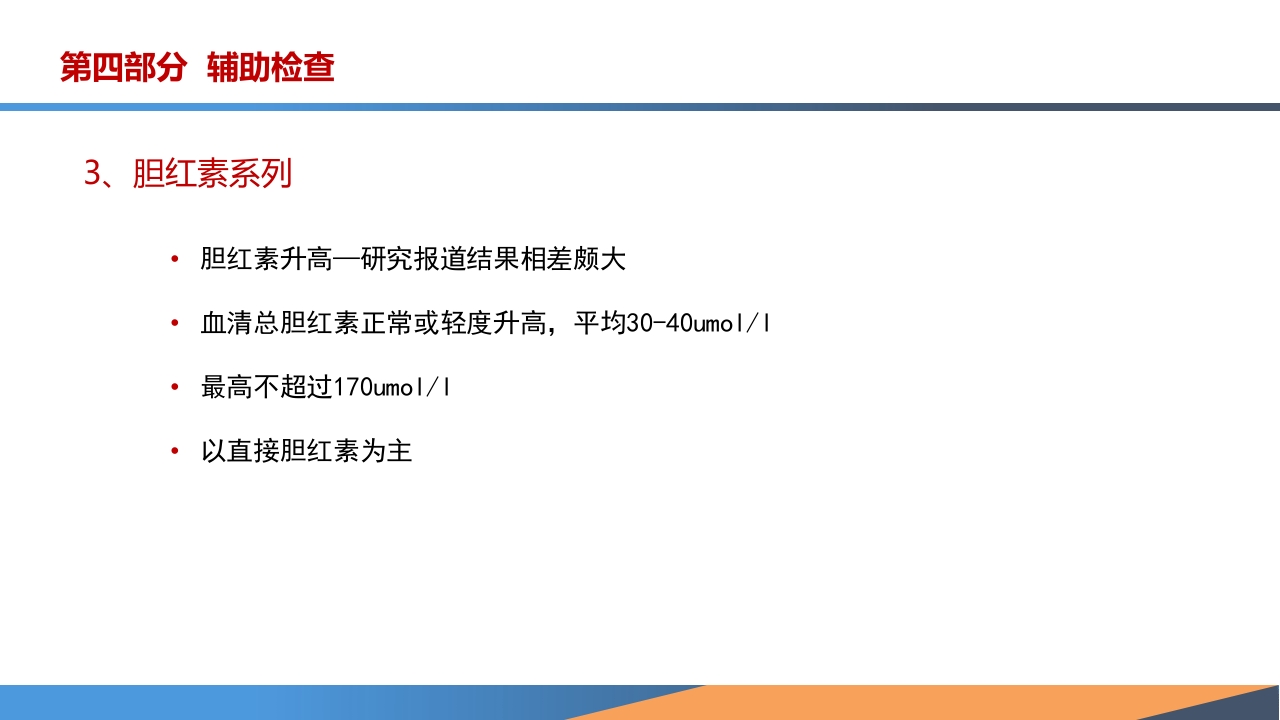 第四部分 辅助检查

3、胆红素系列

• 胆红素升高—研究报道结果相差颇大

• 血清总胆红素正常或轻度升高，平均30-40umol/l

• 最高不超过170umol/l

• 以直接胆红素为主